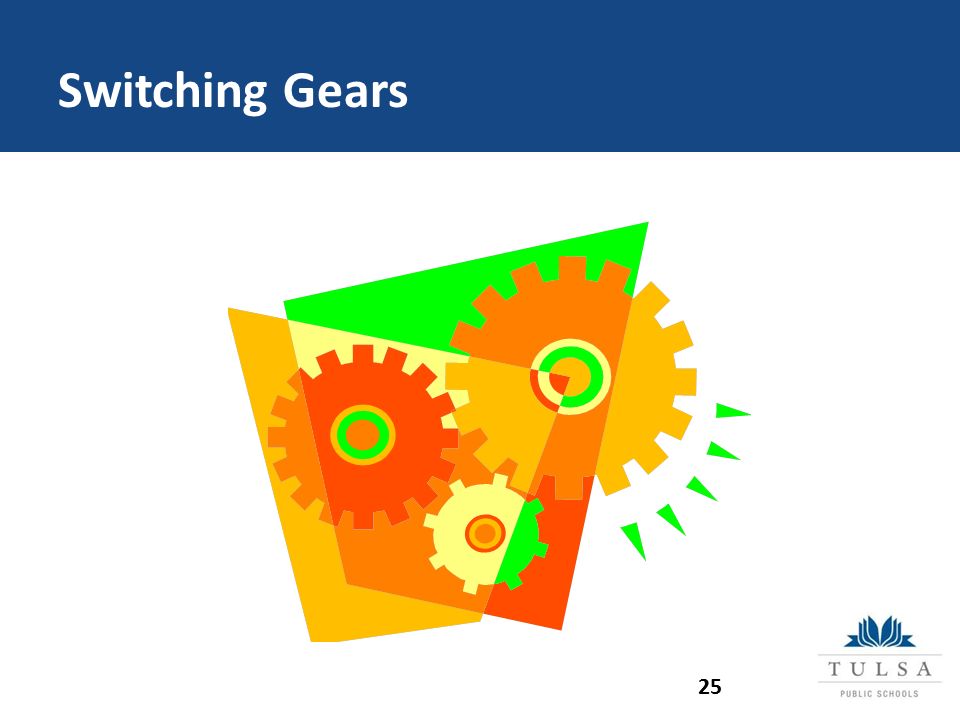 Switching Gears

25

TULSA
PUBLIC SCHOOLS